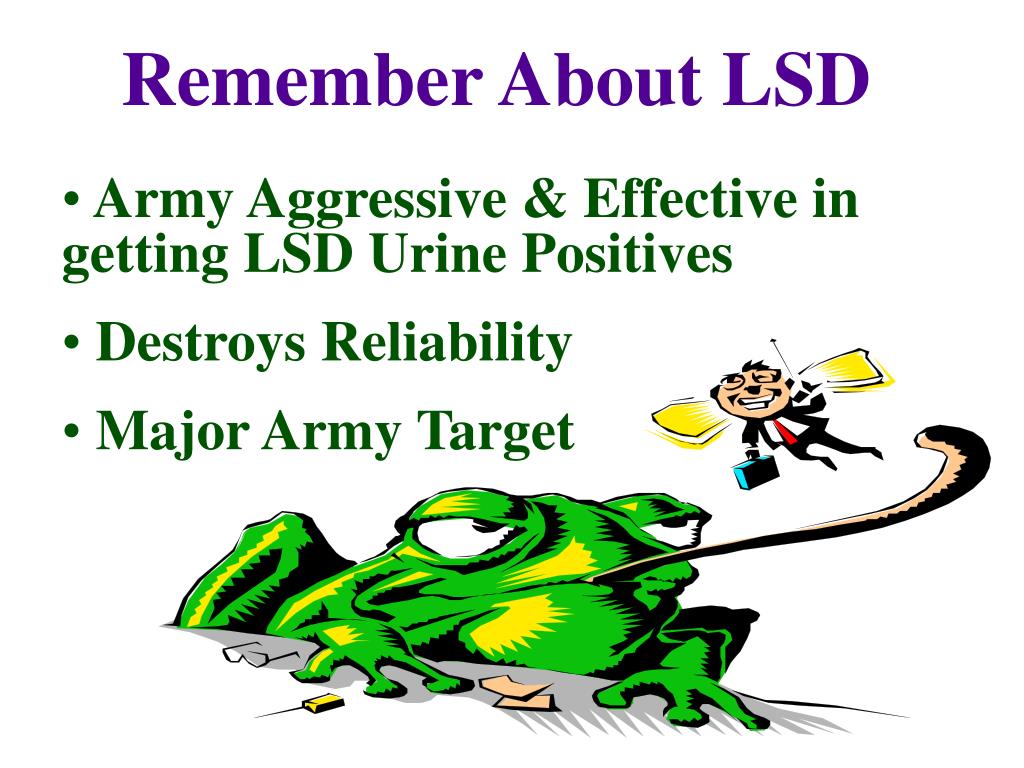 Remember About LSD

• Army Aggressive & Effective in getting LSD Urine Positives

• Destroys Reliability

• Major Army Target